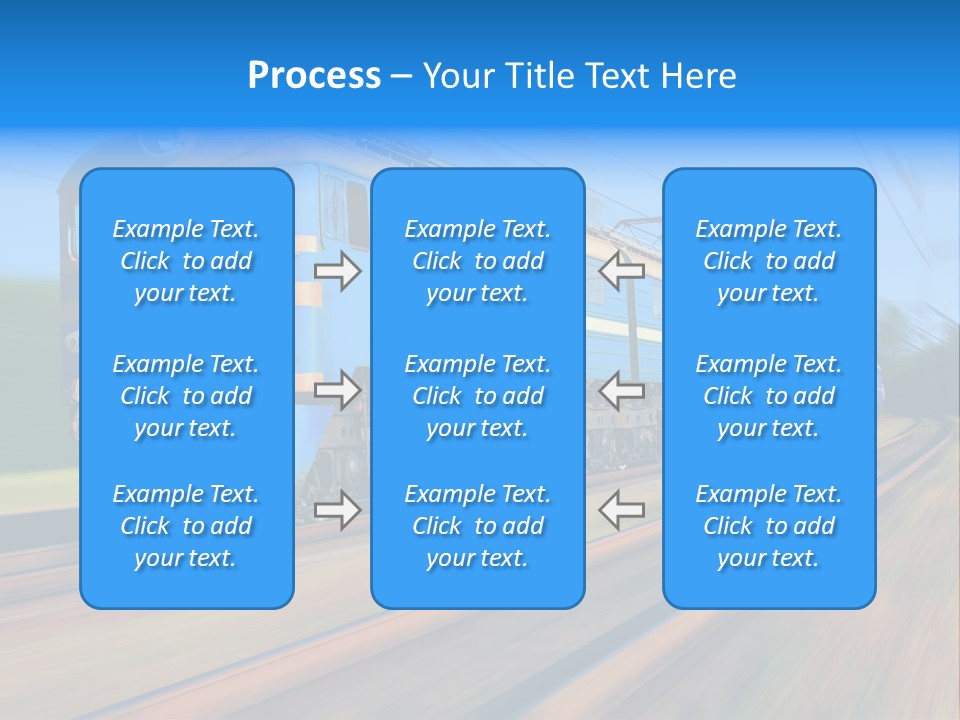 Process – Your Title Text Here

Example Text. Click to add your text.

Example Text. Click to add your text.

Example Text. Click to add your text.

Example Text. Click to add your text.

Example Text. Click to add your text.

Example Text. Click to add your text.

Example Text. Click to add your text.

Example Text. Click to add your text.

Example Text. Click to add your text.